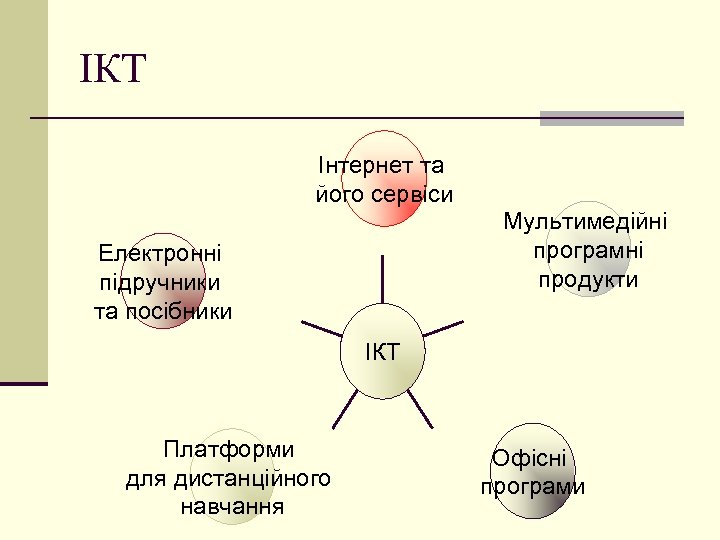 ІКТ

Інтернет та його сервіси

Мультимедійні програмні продукти

Електронні підручники та посібники

ІКТ

Платформи для дистанційного навчання

Офісні програми